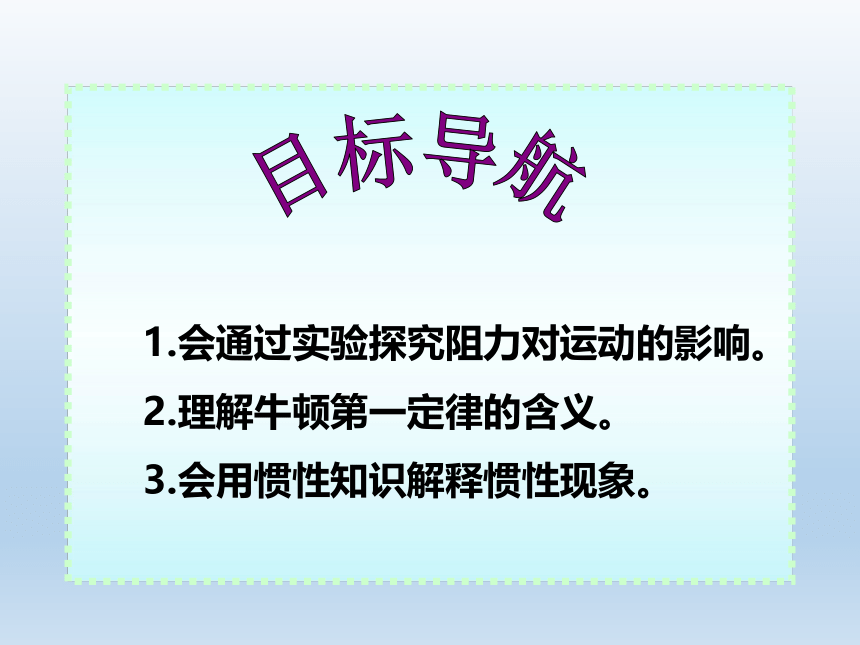 目标导航

1.会通过实验探究阻力对运动的影响。

2.理解牛顿第一定律的含义。

3.会用惯性知识解释惯性现象。